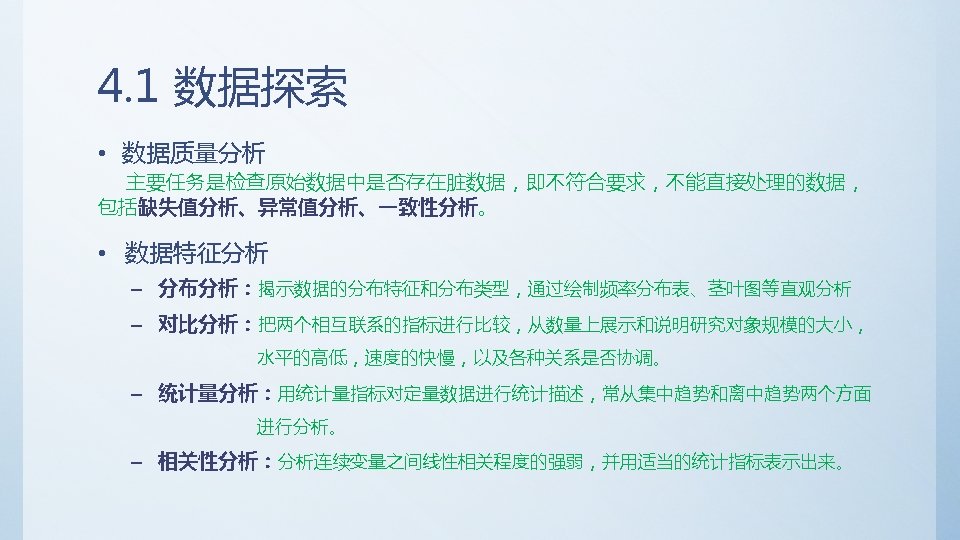 4.1 数据探索

• 数据质量分析

主要任务是检查原始数据中是否存在脏数据，即不符合要求，不能直接处理的数据，包括缺失值分析、异常值分析、一致性分析。

• 数据特征分析

– 分布分析：揭示数据的分布特征和分布类型，通过绘制频率分布表、茎叶图等直观分析

– 对比分析：把两个相互联系的指标进行比较，从数量上展示和说明研究对象规模的大小，水平的高低，速度的快慢，以及各种关系是否协调。

– 统计量分析：用统计量指标对定量数据进行统计描述，常从集中趋势和离中趋势两个方面进行分析。

– 相关性分析：分析连续变量之间线性相关程度的强弱，并用适当的统计指标表示出来。